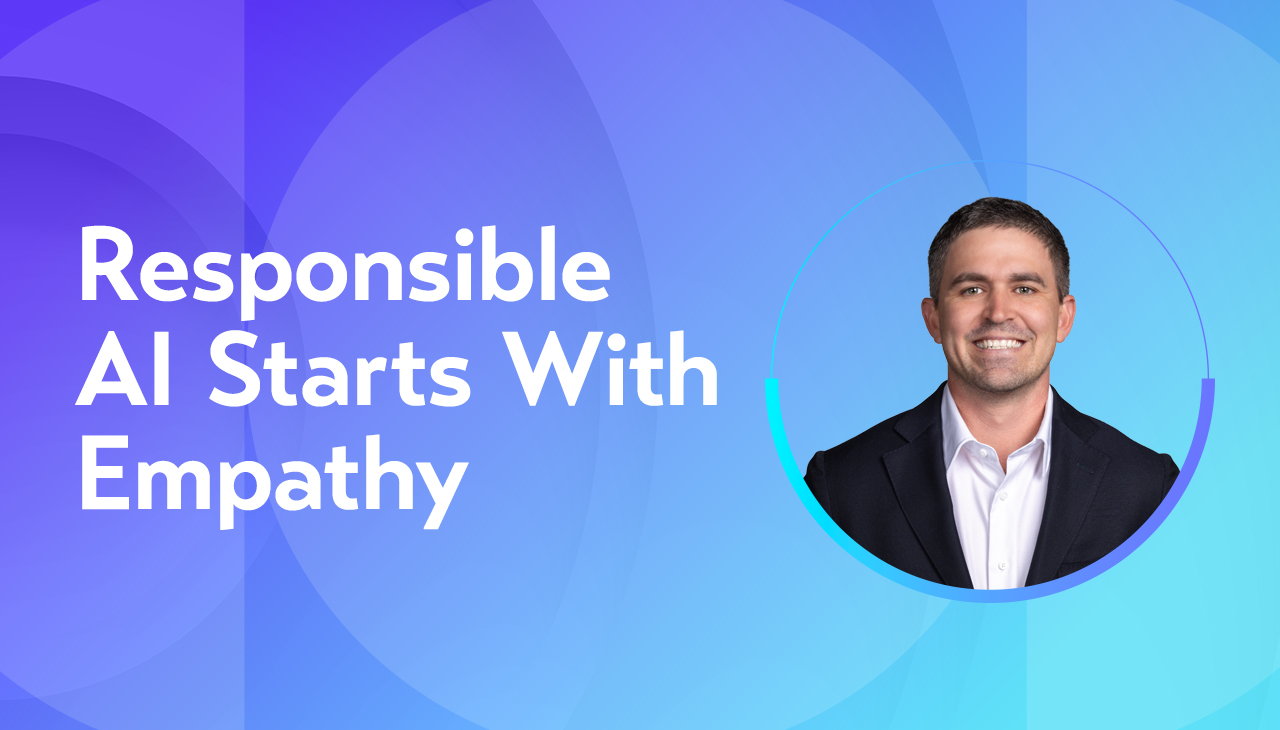 Responsible AI Starts With Empathy